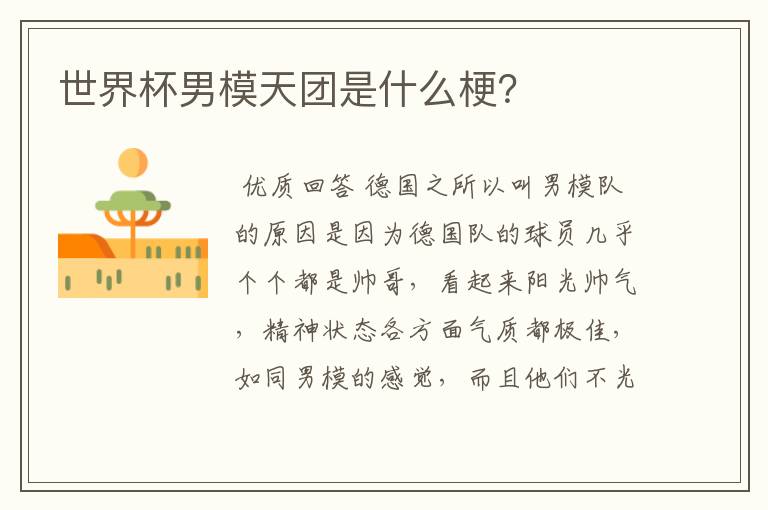 世界杯男模天团是什么梗？

优质回答 德国之所以叫男模队的原因是因为德国队的球员几乎个个都是帅哥，看起来阳光帅气，精神状态各方面气质都极佳，如同男模的感觉，而且他们不光